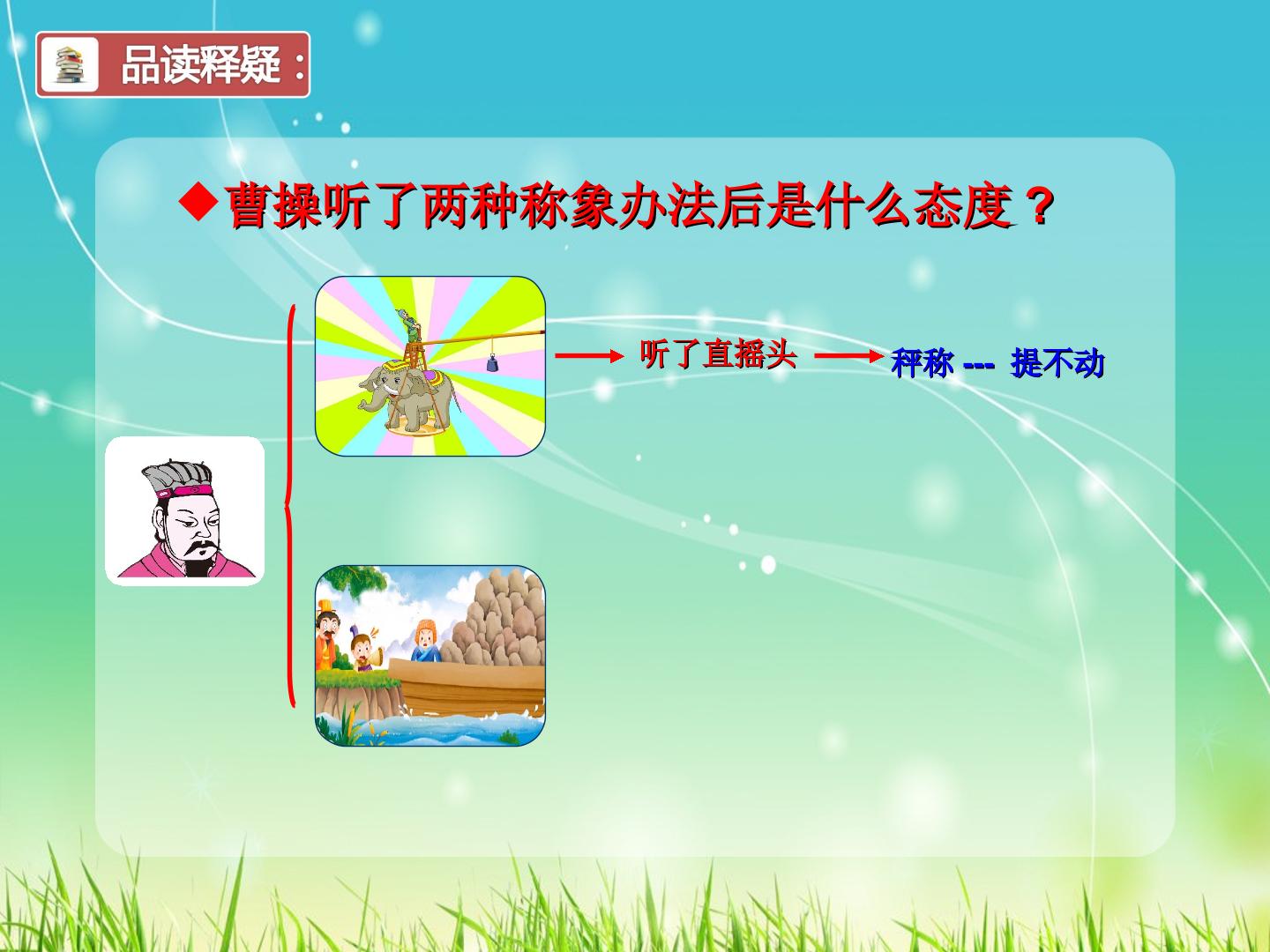 品读释疑：

◆曹操听了两种称象办法后是什么态度？

听了直摇头

秤称 --- 提不动